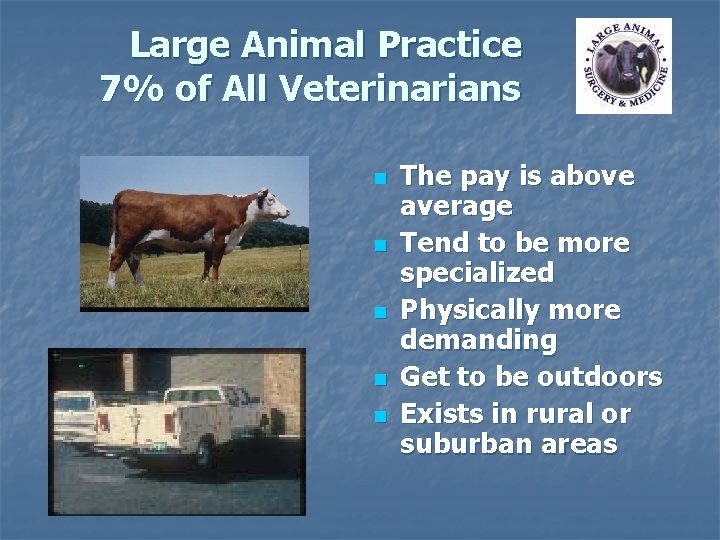 Large Animal Practice
7% of All Veterinarians

LARGE ANIMAL
SURGERY & MEDICINE

- The pay is above average
- Tend to be more specialized
- Physically more demanding
- Get to be outdoors
- Exists in rural or suburban areas